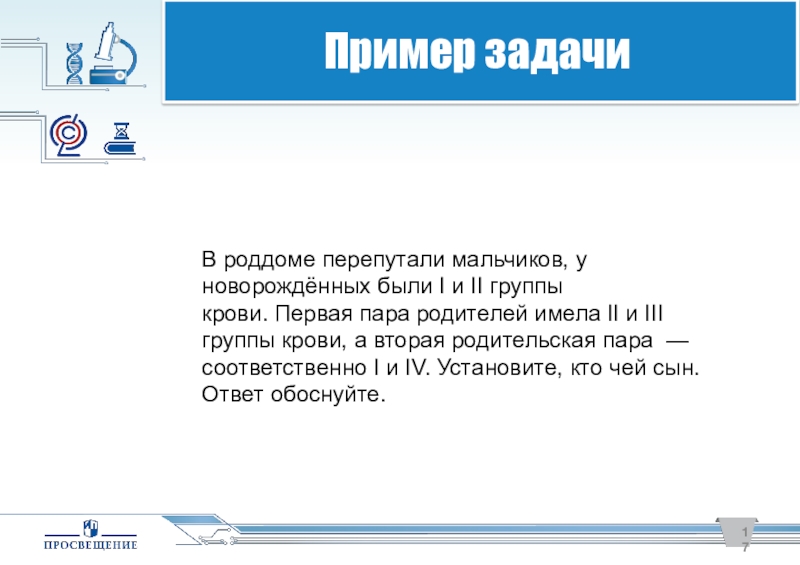 Пример задачи

В роддоме перепутали мальчиков, у новорождённых были I и II группы крови. Первая пара родителей имела II и III группы крови, а вторая родительская пара — соответственно I и IV. Установите, кто чей сын. Ответ обоснуйте.

ПРОСВЕЩЕНИЕ

17